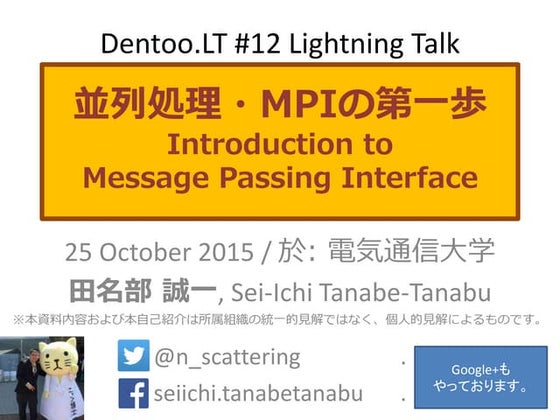 Dentoo.LT #12 Lightning Talk

並列処理・MPIの第一歩
Introduction to
Message Passing Interface

25 October 2015 / 於: 電気通信大学

田名部 誠一, Sei-Ichi Tanabe-Tanabu

※本資料内容および本自己紹介は所属組織の統一的見解ではなく、個人的見解によるものです。

@n_scattering .

seiichi.tanabetanabu .

Google+も やっております。